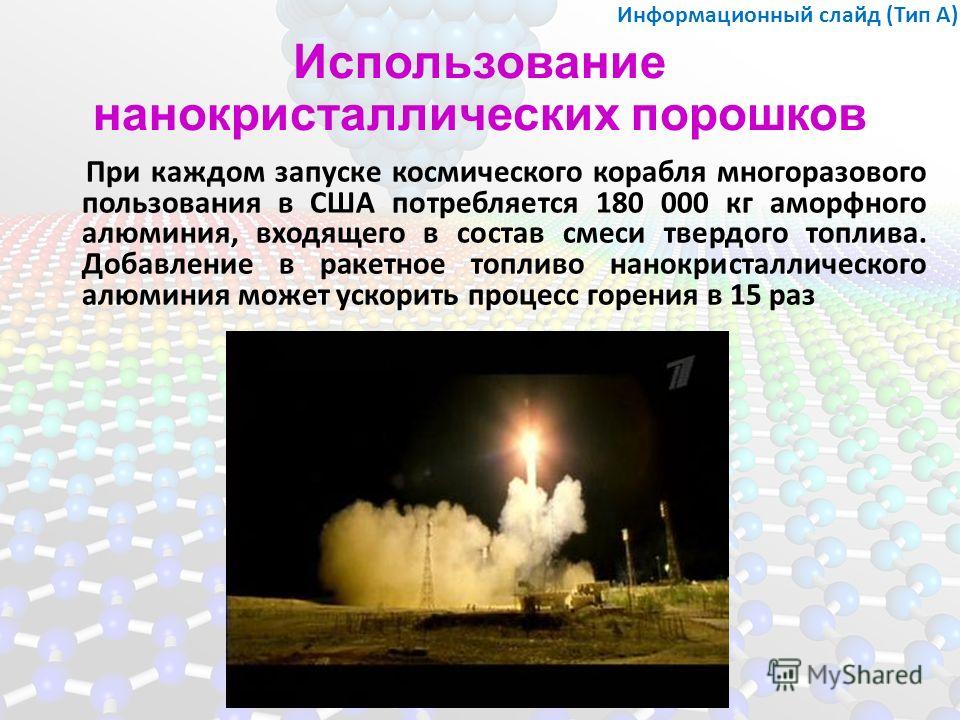 Информационный слайд (Тип А)

Использование нанокристаллических порошков

При каждом запуске космического корабля многоразового пользования в США потребляется 180 000 кг аморфного алюминия, входящего в состав смеси твердого топлива. Добавление в ракетное топливо нанокристаллического алюминия может ускорить процесс горения в 15 раз

1

MyShared